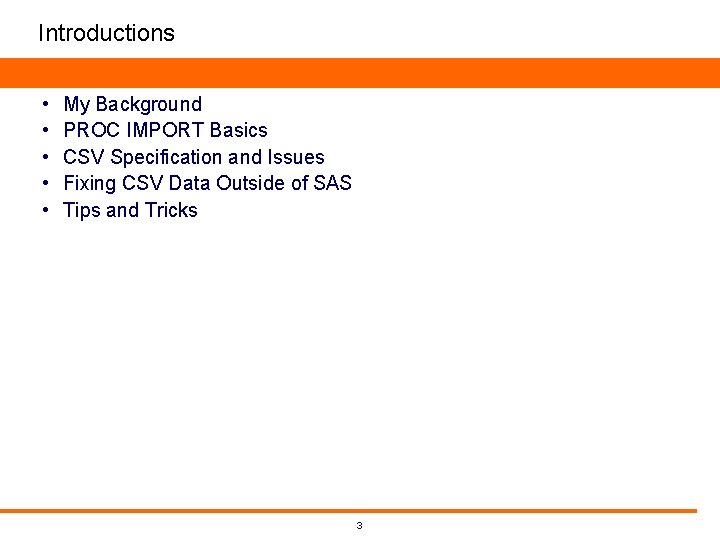 Introductions

• My Background
• PROC IMPORT Basics
• CSV Specification and Issues
• Fixing CSV Data Outside of SAS
• Tips and Tricks

3